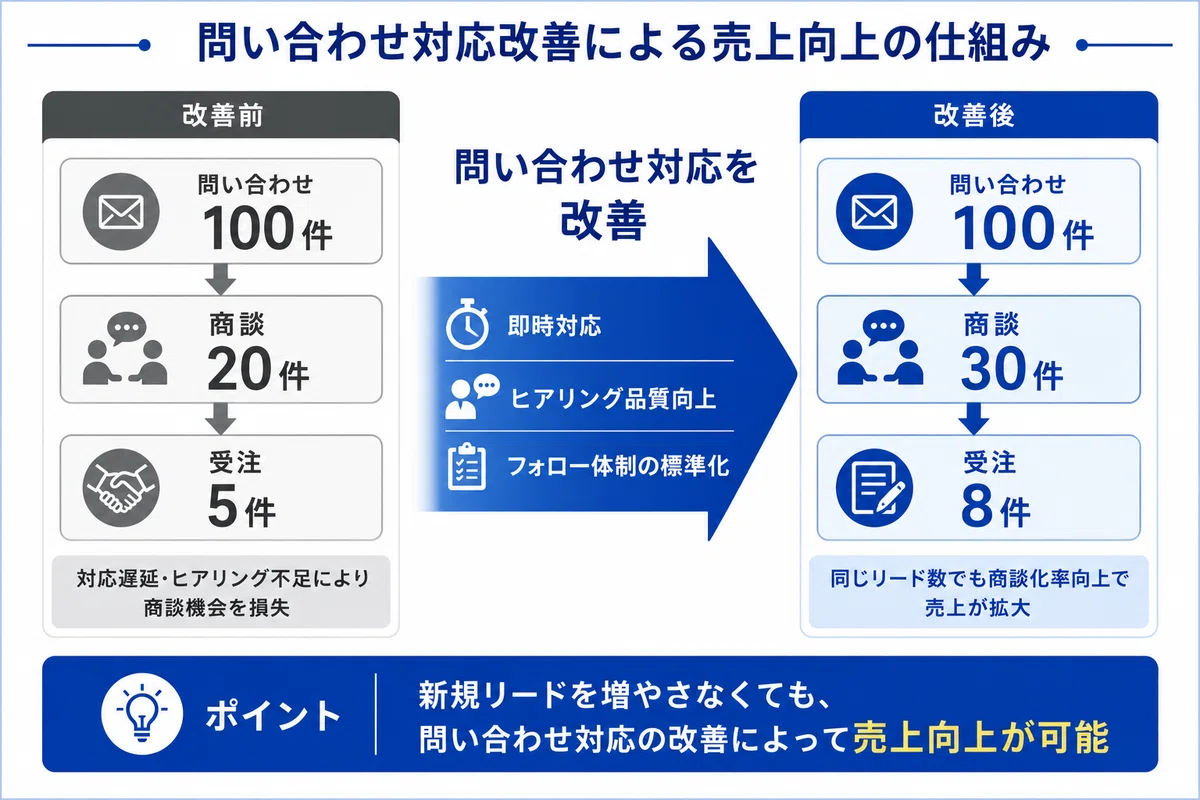 問い合わせ対応改善による売上向上の仕組み

改善前

問い合わせ
100件

商談
20件

受注
5件

対応遅延・ヒアリング不足により商談機会を損失

問い合わせ対応を改善

即時対応

ヒアリング品質向上

フォロー体制の標準化

改善後

問い合わせ
100件

商談
30件

受注
8件

同じリード数でも商談化率向上で売上が拡大

ポイント

新規リードを増やさなくても、
問い合わせ対応の改善によって売上向上が可能